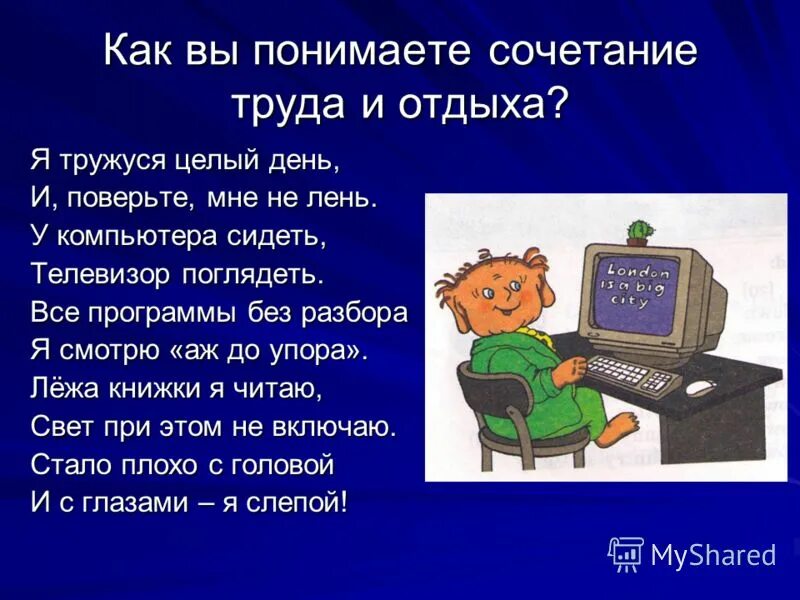 Как вы понимаете сочетание труда и отдыха?

Я тружуся целый день,
И, поверьте, мне не лень.
У компьютера сидеть,
Телевизор поглядеть.
Все программы без разбора
Я смотрю «аж до упора».
Лёжа книжки я читаю,
Свет при этом не включаю.
Стало плохо с головой
И с глазами – я слепой!

London is a big city

MyShared